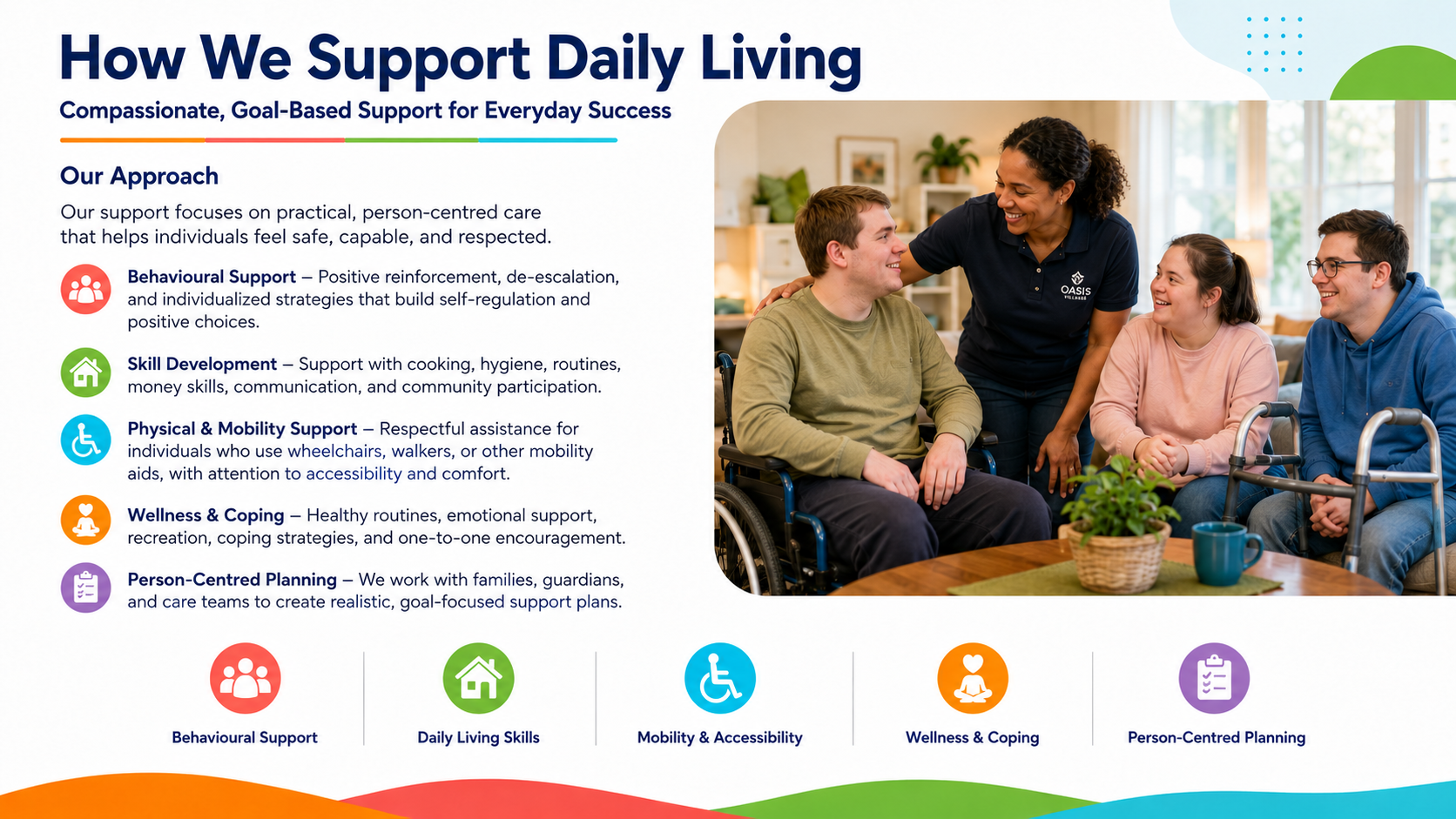 How We Support Daily Living

Compassionate, Goal-Based Support for Everyday Success

Our Approach

Our support focuses on practical, person-centred care that helps individuals feel safe, capable, and respected.

Behavioural Support – Positive reinforcement, de-escalation, and individualized strategies that build self-regulation and positive choices.

Skill Development – Support with cooking, hygiene, routines, money skills, communication, and community participation.

Physical & Mobility Support – Respectful assistance for individuals who use wheelchairs, walkers, or other mobility aids, with attention to accessibility and comfort.

Wellness & Coping – Healthy routines, emotional support, recreation, coping strategies, and one-to-one encouragement.

Person-Centred Planning – We work with families, guardians, and care teams to create realistic, goal-focused support plans.

OASIS VILLAGES

Behavioural Support

Daily Living Skills

Mobility & Accessibility

Wellness & Coping

Person-Centred Planning